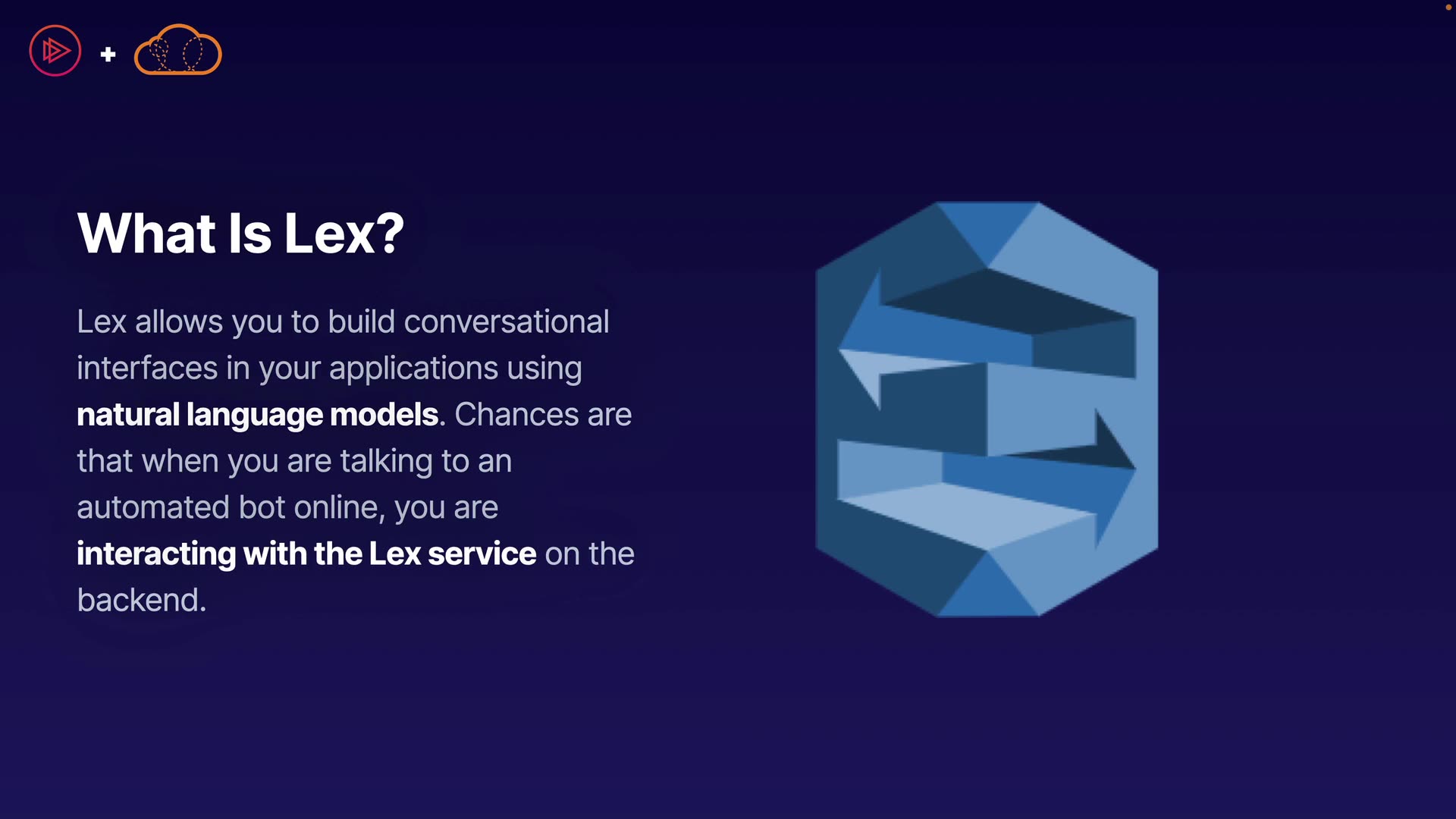 +

What Is Lex?

Lex allows you to build conversational interfaces in your applications using natural language models. Chances are that when you are talking to an automated bot online, you are interacting with the Lex service on the backend.